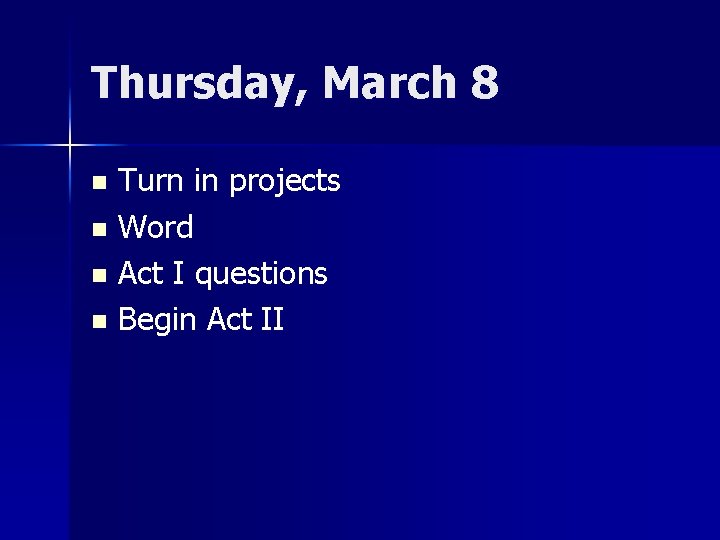 Thursday, March 8

- Turn in projects
- Word
- Act I questions
- Begin Act II